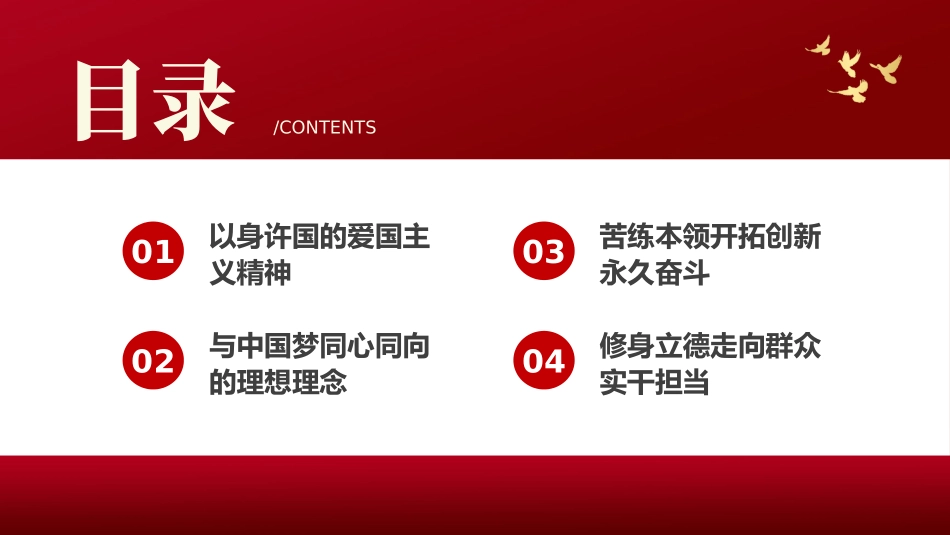 目录 /CONTENTS

01 以身许国的爱国主义精神

02 与中国梦同心同向的理想理念

03 苦练本领开拓创新永久奋斗

04 修身立德走向群众实干担当